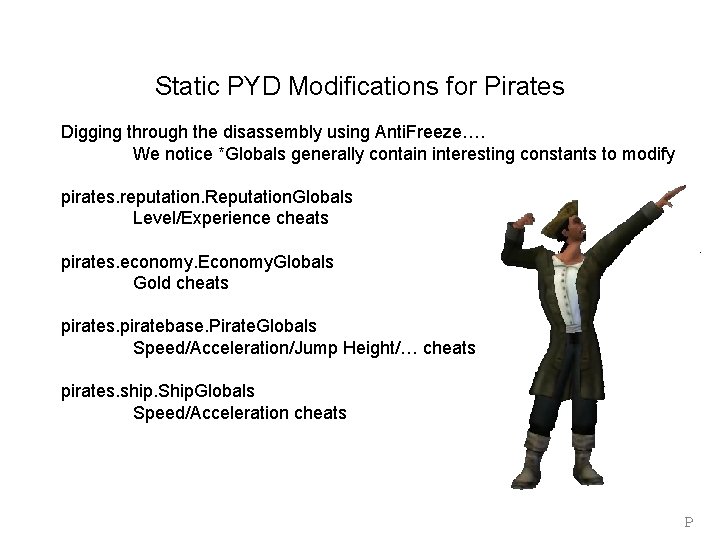 Static PYD Modifications for Pirates

Digging through the disassembly using AntiFreeze….
We notice *Globals generally contain interesting constants to modify

pirates.reputation.ReputationGlobals
Level/Experience cheats

pirates.economy.EconomyGlobals
Gold cheats

pirates.piratebase.PirateGlobals
Speed/Acceleration/Jump Height/… cheats

pirates.ship.ShipGlobals
Speed/Acceleration cheats

P